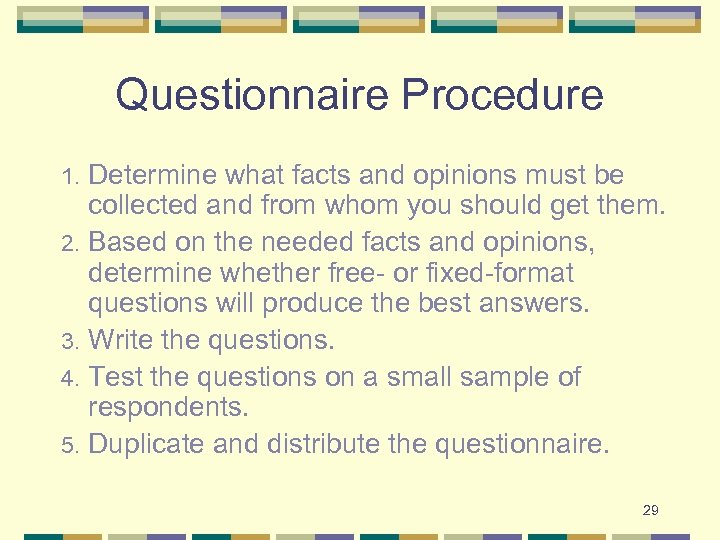 Questionnaire Procedure

1. Determine what facts and opinions must be collected and from whom you should get them.
2. Based on the needed facts and opinions, determine whether free- or fixed-format questions will produce the best answers.
3. Write the questions.
4. Test the questions on a small sample of respondents.
5. Duplicate and distribute the questionnaire.

29